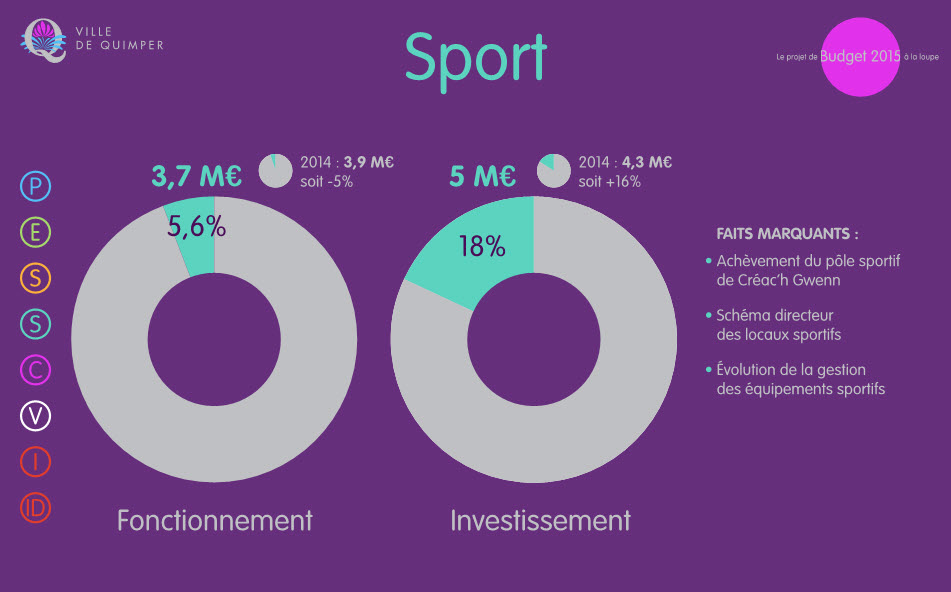 VILLE
DE QUIMPER

Sport

Le projet de Budget 2015 à la loupe

P
E
S
S
C
V
I
ID

3,7 M€
2014 : 3,9 M€
soit -5%

5,6%

Fonctionnement

5 M€
2014 : 4,3 M€
soit +16%

18%

Investissement

FAITS MARQUANTS :
• Achèvement du pôle sportif de Créac'h Gwenn
• Schéma directeur des locaux sportifs
• Évolution de la gestion des équipements sportifs